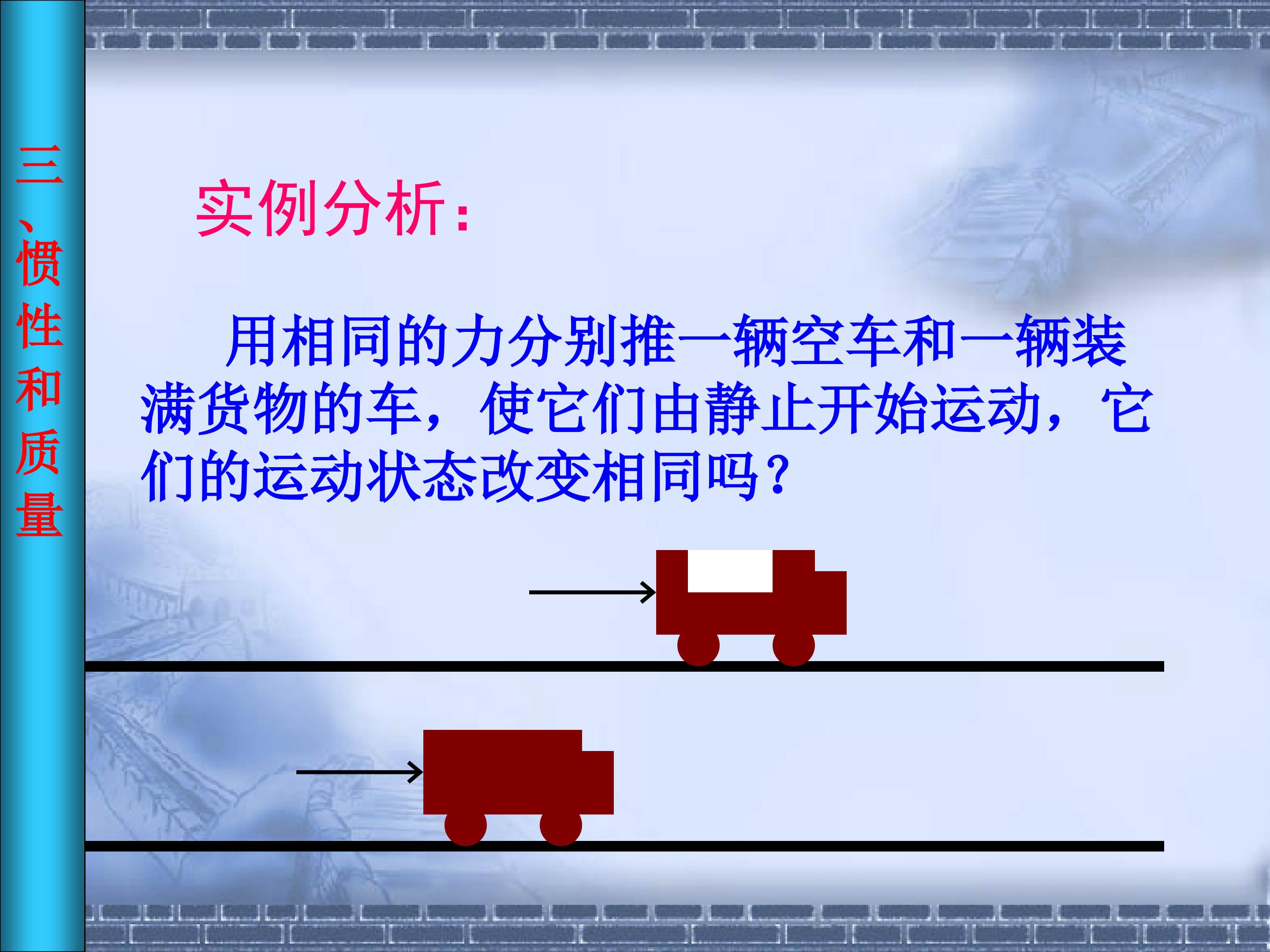 三、惯性和质量

实例分析：

用相同的力分别推一辆空车和一辆装满货物的车，使它们由静止开始运动，它们的运动状态改变相同吗？